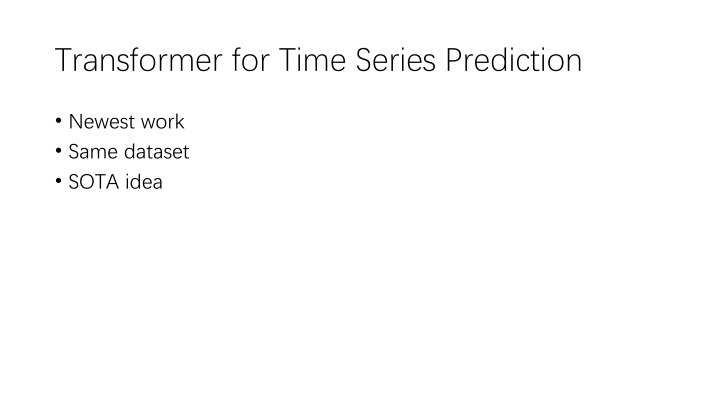 Transformer for Time Series Prediction

• Newest work
• Same dataset
• SOTA idea